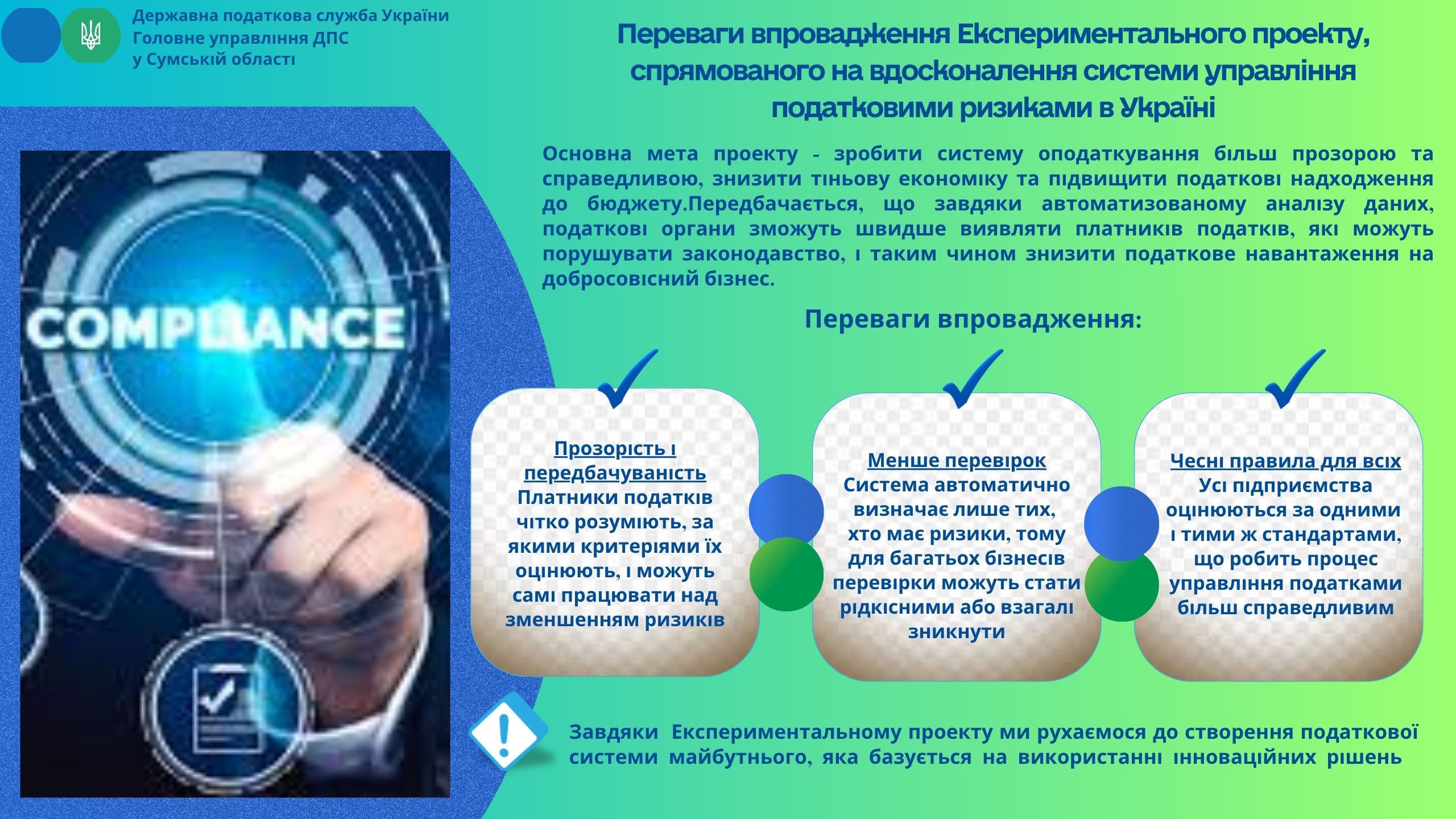 Державна податкова служба України
Головне управління ДПС
у Сумській області

Переваги впровадження Експериментального проекту, спрямованого на вдосконалення системи управління податковими ризиками в Україні

Основна мета проекту - зробити систему оподаткування більш прозорою та справедливою, знизити тіньову економіку та підвищити податкові надходження до бюджету.Передбачається, що завдяки автоматизованому аналізу даних, податкові органи зможуть швидше виявляти платників податків, які можуть порушувати законодавство, і таким чином знизити податкове навантаження на добросовісний бізнес.

COMPLIANCE

Переваги впровадження:

Прозорість і передбачуваність
Платники податків чітко розуміють, за якими критеріями їх оцінюють, і можуть самі працювати над зменшенням ризиків

Менше перевірок
Система автоматично визначає лише тих, хто має ризики, тому для багатьох бізнесів перевірки можуть стати рідкісними або взагалі зникнути

Чесні правила для всіх
Усі підприємства оцінюються за одними і тими ж стандартами, що робить процес управління податками більш справедливим

Завдяки Експериментальному проекту ми рухаємося до створення податкової системи майбутнього, яка базується на використанні інноваційних рішень